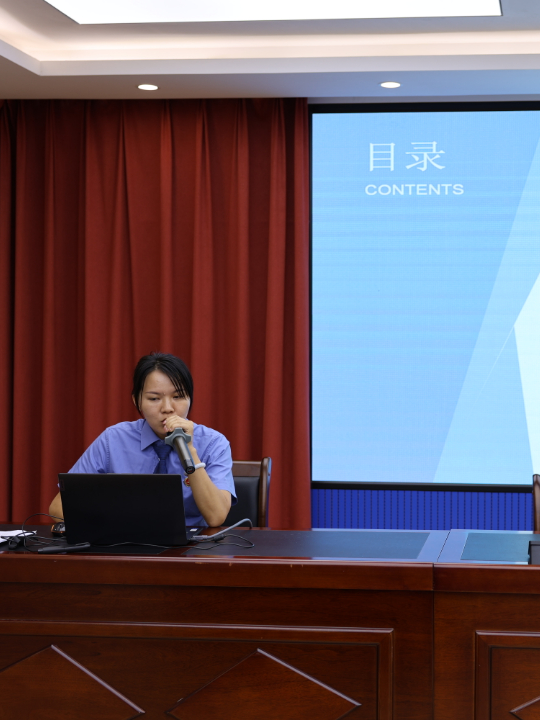 目录
CONTENTS